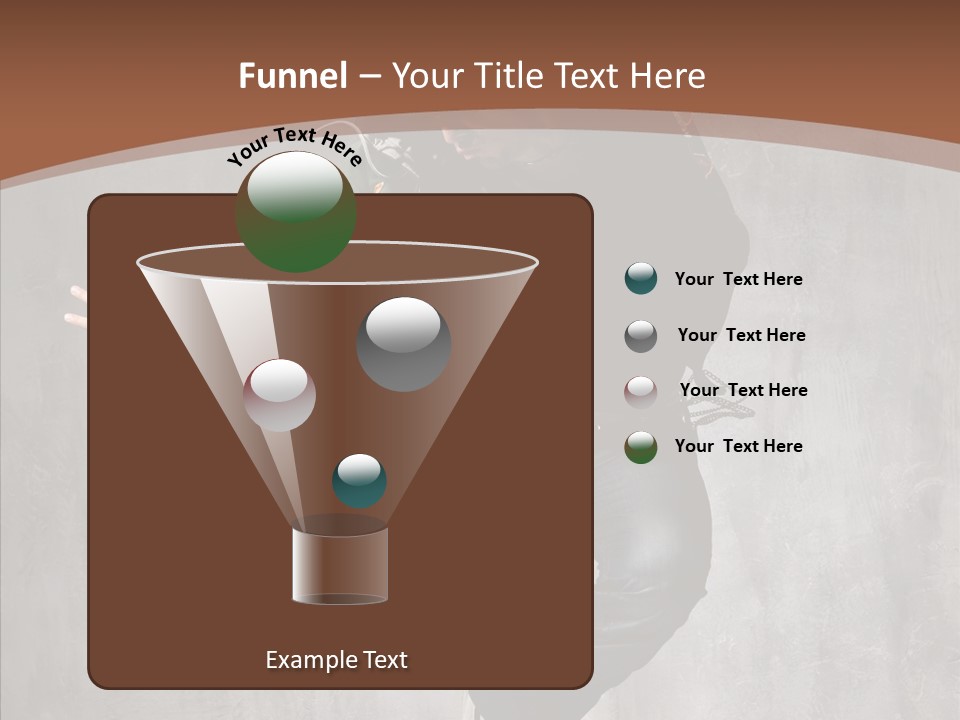 Funnel – Your Title Text Here

Your Text Here

Your Text Here

Your Text Here

Your Text Here

Your Text Here

Example Text